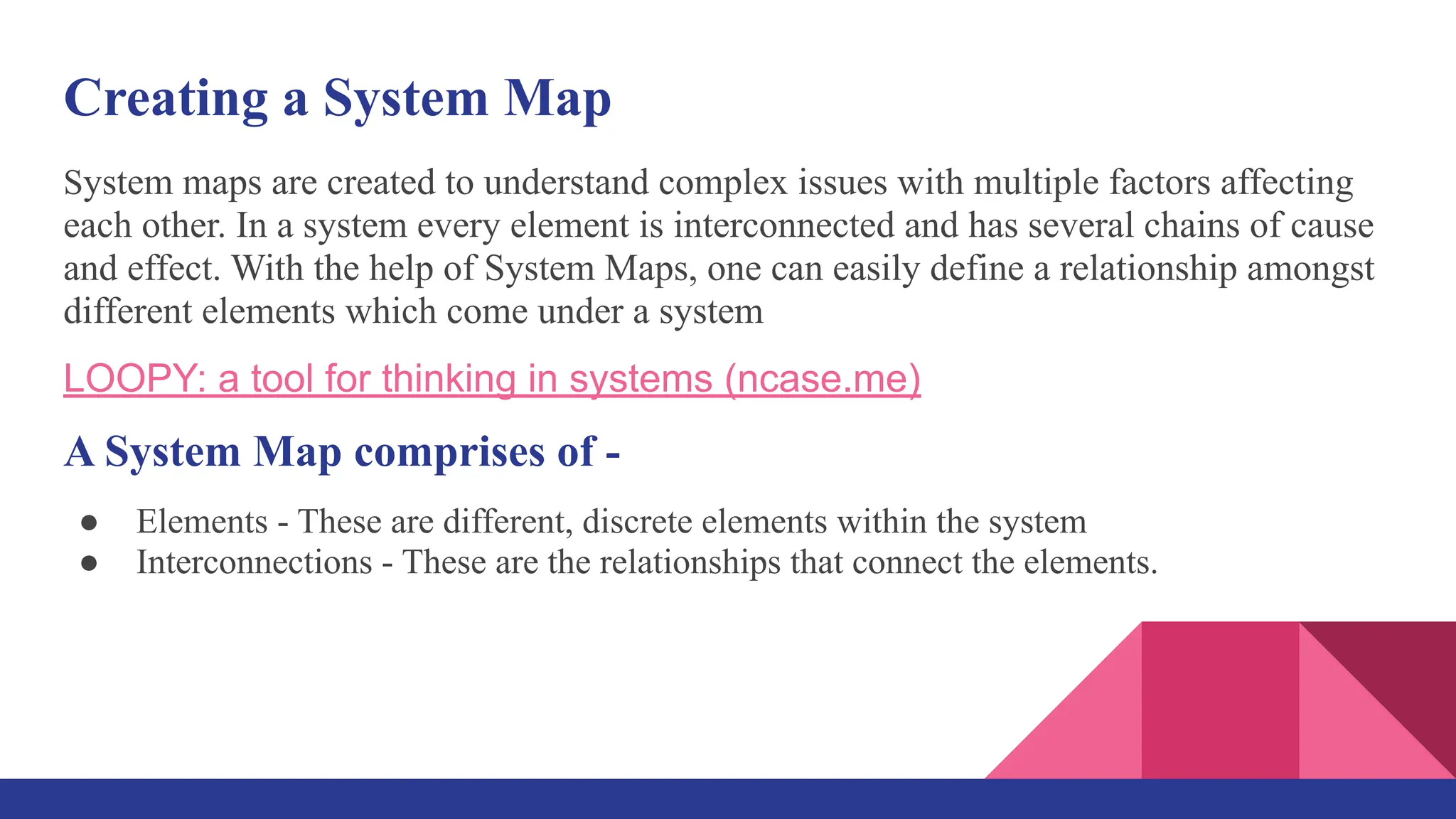 Creating a System Map

System maps are created to understand complex issues with multiple factors affecting each other. In a system every element is interconnected and has several chains of cause and effect. With the help of System Maps, one can easily define a relationship amongst different elements which come under a system

LOOPY: a tool for thinking in systems (ncase.me)

A System Map comprises of -

● Elements - These are different, discrete elements within the system
● Interconnections - These are the relationships that connect the elements.